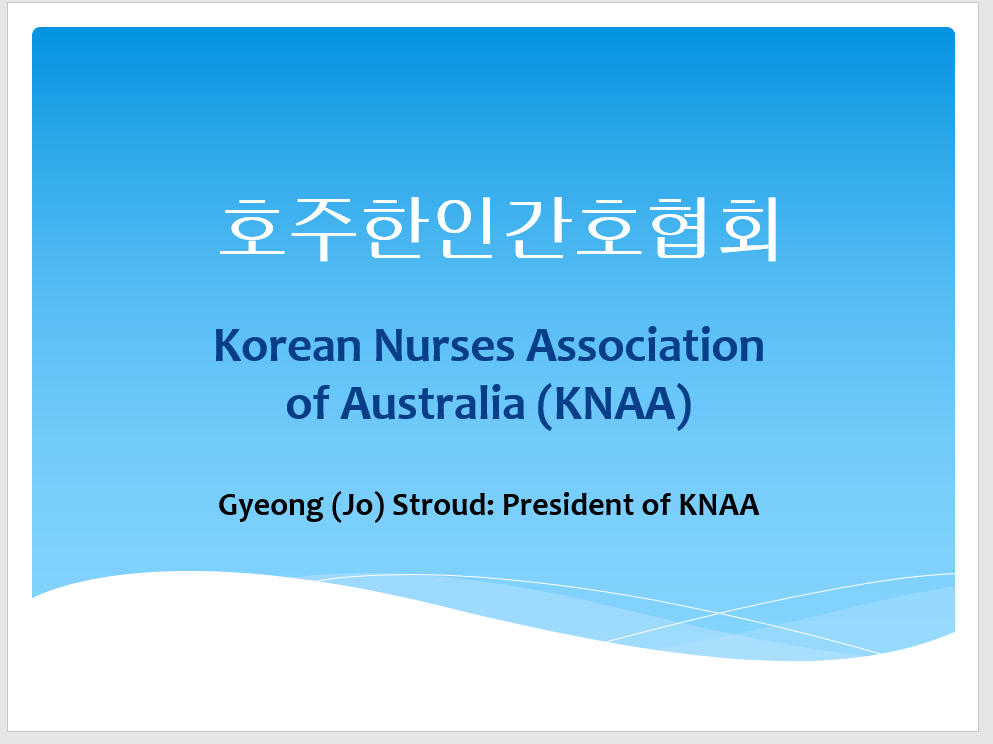 호주한인간호협회

Korean Nurses Association of Australia (KNAA)

Gyeong (Jo) Stroud: President of KNAA